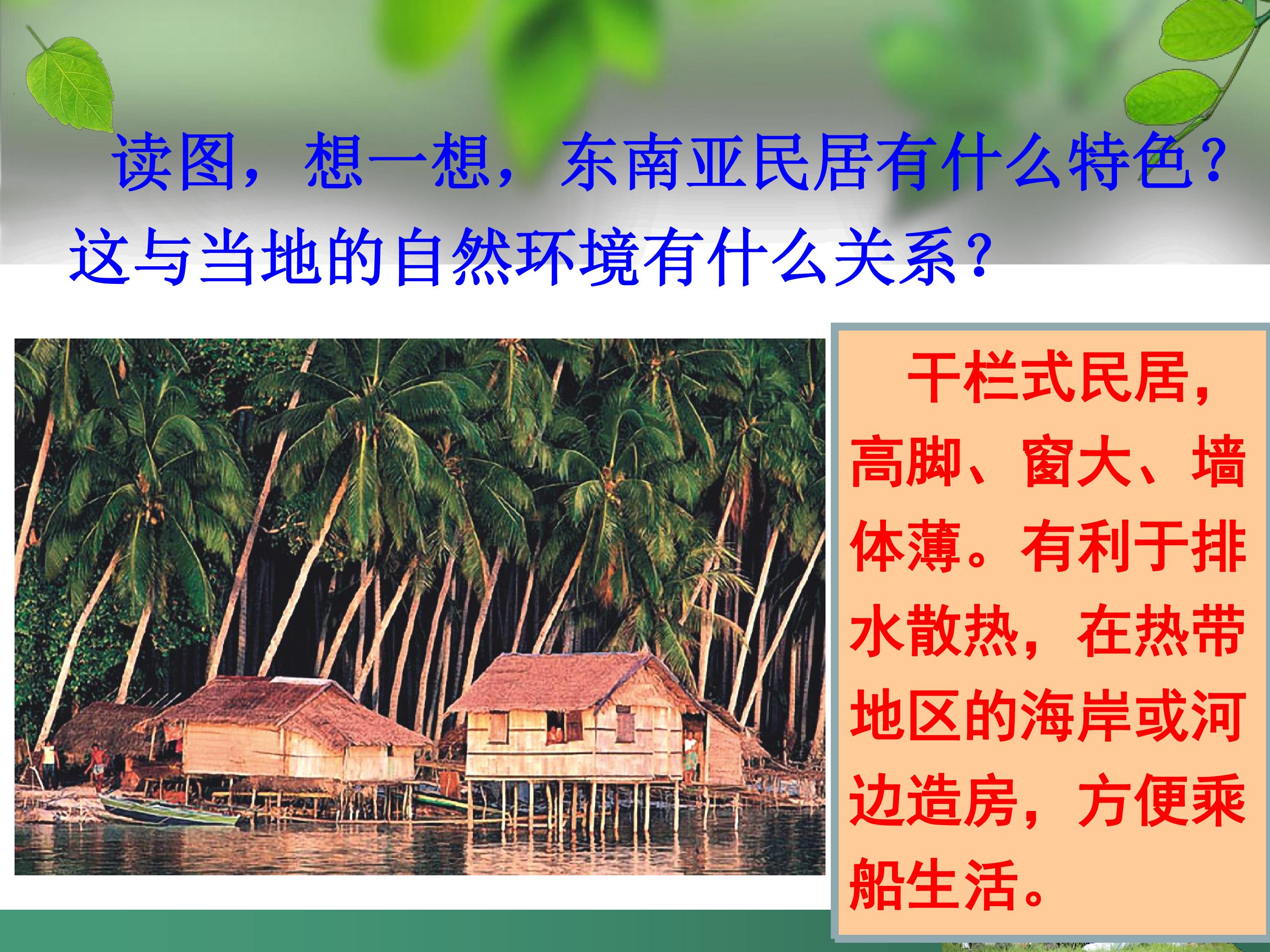 读图，想一想，东南亚民居有什么特色？这与当地的自然环境有什么关系？

干栏式民居，高脚、窗大、墙体薄。有利于排水散热，在热带地区的海岸或河边造房，方便乘船生活。